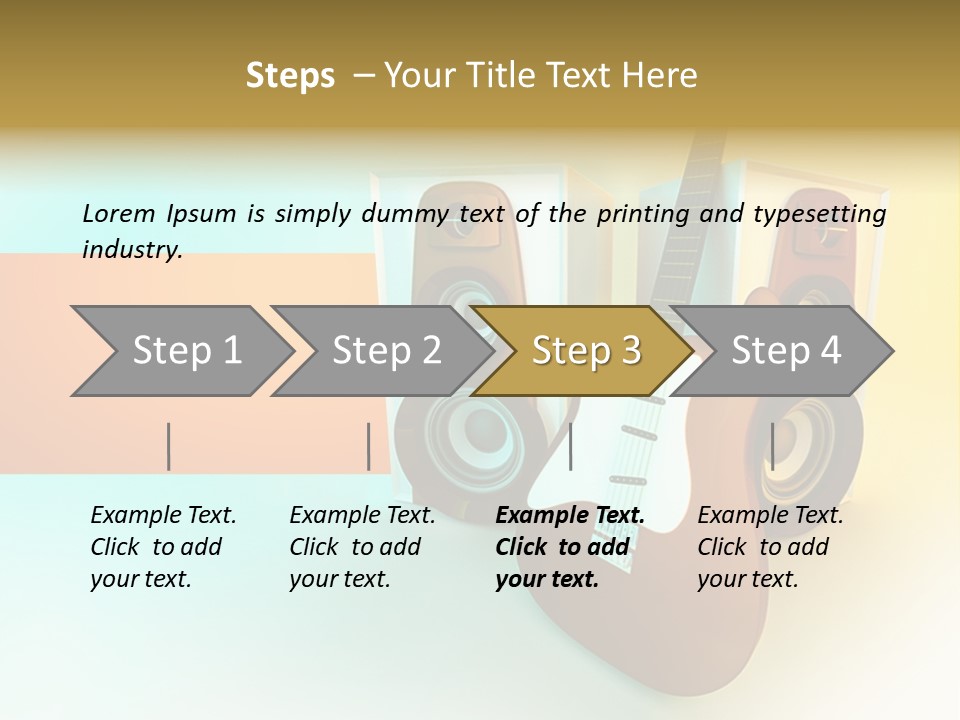 Steps – Your Title Text Here

Lorem Ipsum is simply dummy text of the printing and typesetting industry.

Step 1

Step 2

Step 3

Step 4

Example Text. Click to add your text.

Example Text. Click to add your text.

Example Text. Click to add your text.

Example Text. Click to add your text.